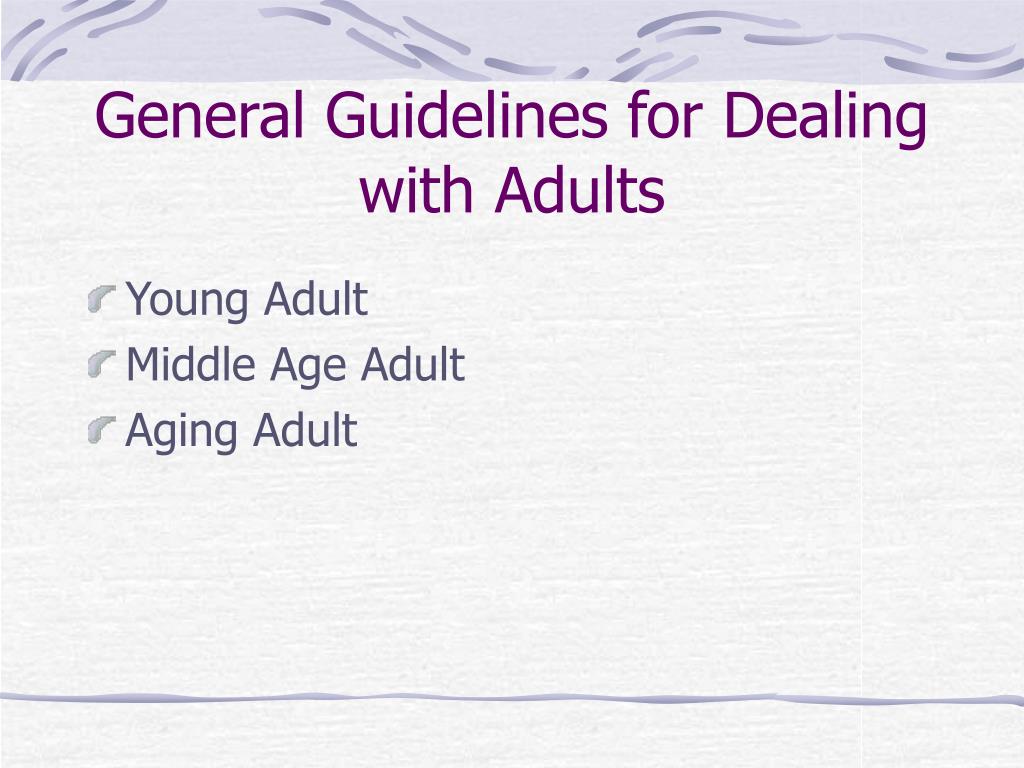 General Guidelines for Dealing with Adults

Young Adult
Middle Age Adult
Aging Adult